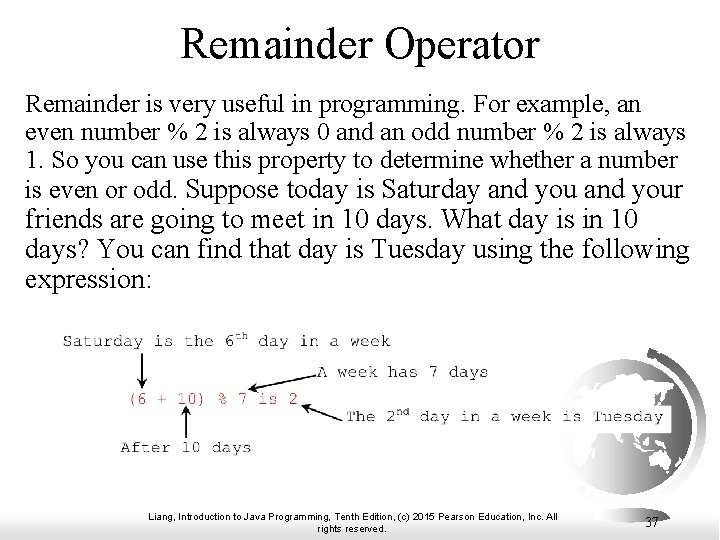 Remainder Operator

Remainder is very useful in programming. For example, an even number % 2 is always 0 and an odd number % 2 is always 1. So you can use this property to determine whether a number is even or odd. Suppose today is Saturday and you and your friends are going to meet in 10 days. What day is in 10 days? You can find that day is Tuesday using the following expression:

Saturday is the 6$^{th}$ day in a week

A week has 7 days

(6 + 10) % 7 is 2

The 2$^{nd}$ day in a week is Tuesday

After 10 days

Liang, Introduction to Java Programming, Tenth Edition, (c) 2015 Pearson Education, Inc. All rights reserved.

37